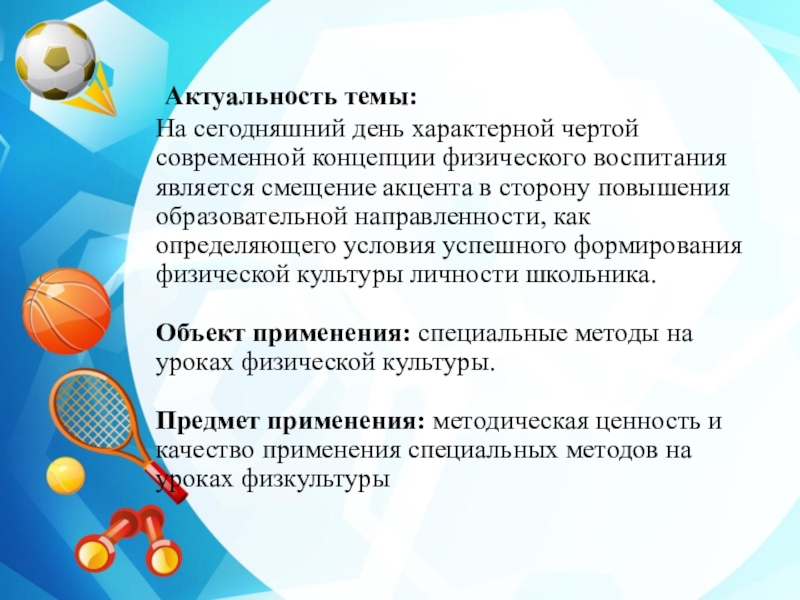 Актуальность темы:
На сегодняшний день характерной чертой современной концепции физического воспитания является смещение акцента в сторону повышения образовательной направленности, как определяющего условия успешного формирования физической культуры личности школьника.

Объект применения: специальные методы на уроках физической культуры.

Предмет применения: методическая ценность и качество применения специальных методов на уроках физкультуры